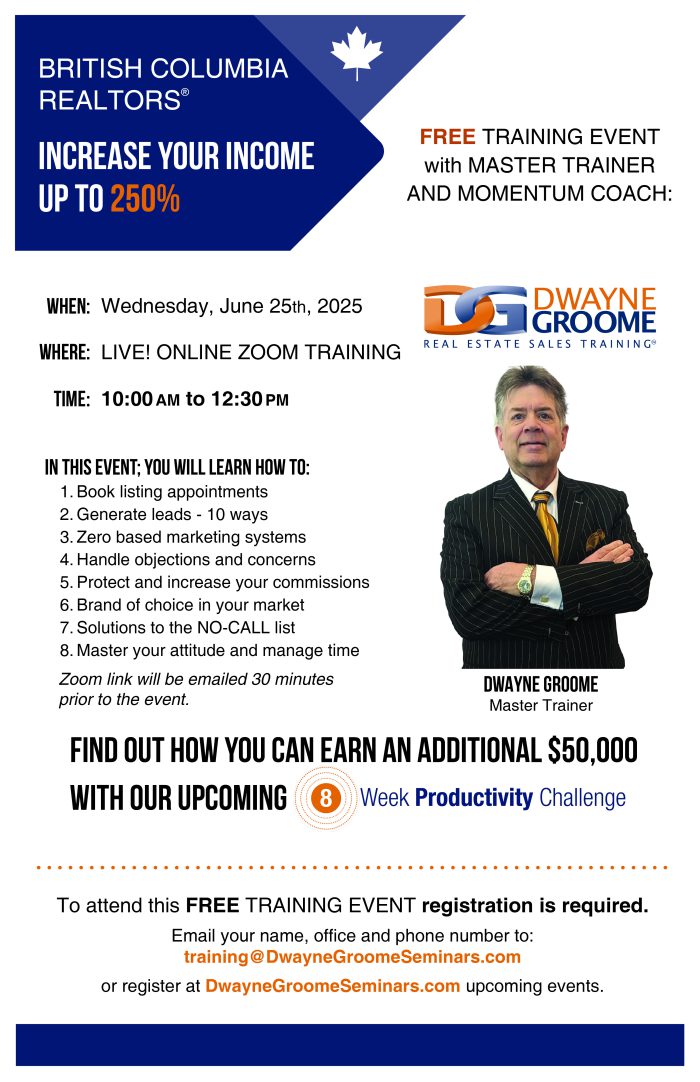 BRITISH COLUMBIA REALTORS®

INCREASE YOUR INCOME UP TO 250%

FREE TRAINING EVENT with MASTER TRAINER AND MOMENTUM COACH:

WHEN: Wednesday, June 25th, 2025

WHERE: LIVE! ONLINE ZOOM TRAINING

TIME: 10:00 AM to 12:30 PM

DG DWAYNE GROOME
REAL ESTATE SALES TRAINING®

IN THIS EVENT; YOU WILL LEARN HOW TO:
1. Book listing appointments
2. Generate leads - 10 ways
3. Zero based marketing systems
4. Handle objections and concerns
5. Protect and increase your commissions
6. Brand of choice in your market
7. Solutions to the NO-CALL list
8. Master your attitude and manage time

Zoom link will be emailed 30 minutes prior to the event.

DWAYNE GROOME
Master Trainer

FIND OUT HOW YOU CAN EARN AN ADDITIONAL $50,000 WITH OUR UPCOMING 8 Week Productivity Challenge

To attend this FREE TRAINING EVENT registration is required.

Email your name, office and phone number to:
training@DwayneGroomeSeminars.com

or register at DwayneGroomeSeminars.com upcoming events.